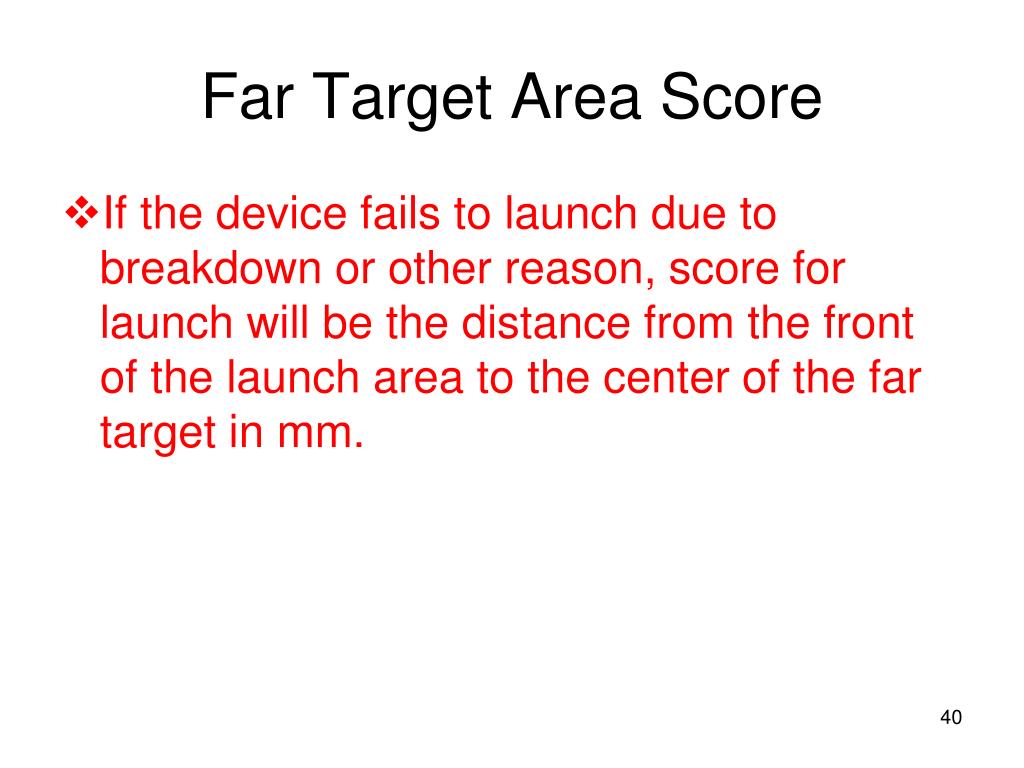 Far Target Area Score

❖If the device fails to launch due to breakdown or other reason, score for launch will be the distance from the front of the launch area to the center of the far target in mm.

40